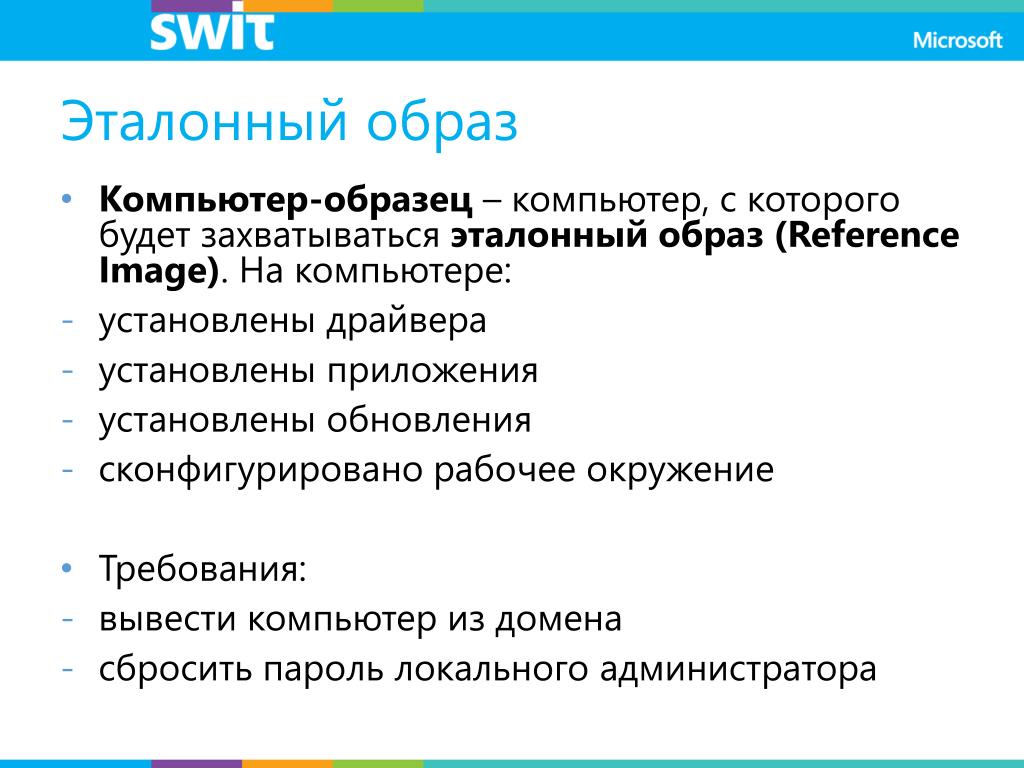 SWIT

Microsoft

Эталонный образ

• Компьютер-образец – компьютер, с которого будет захватываться эталонный образ (Reference Image). На компьютере:
- установлены драйвера
- установлены приложения
- установлены обновления
- сконфигурировано рабочее окружение

• Требования:
- вывести компьютер из домена
- сбросить пароль локального администратора